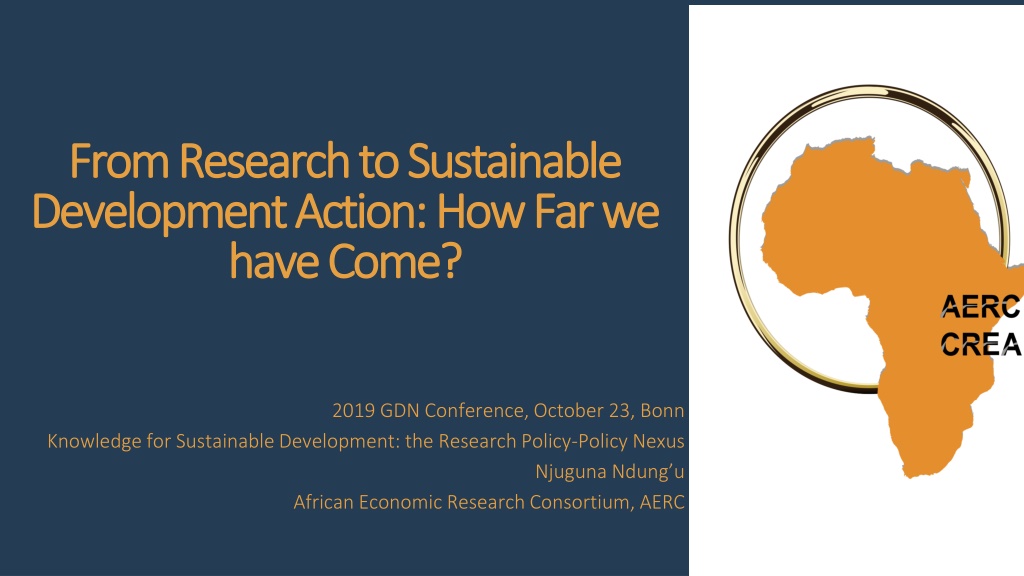 From Research to Sustainable Development Action: How Far we have Come?

2019 GDN Conference, October 23, Bonn
Knowledge for Sustainable Development: the Research Policy-Policy Nexus
Njuguna Ndung'u
African Economic Research Consortium, AERC

AERC
CREA